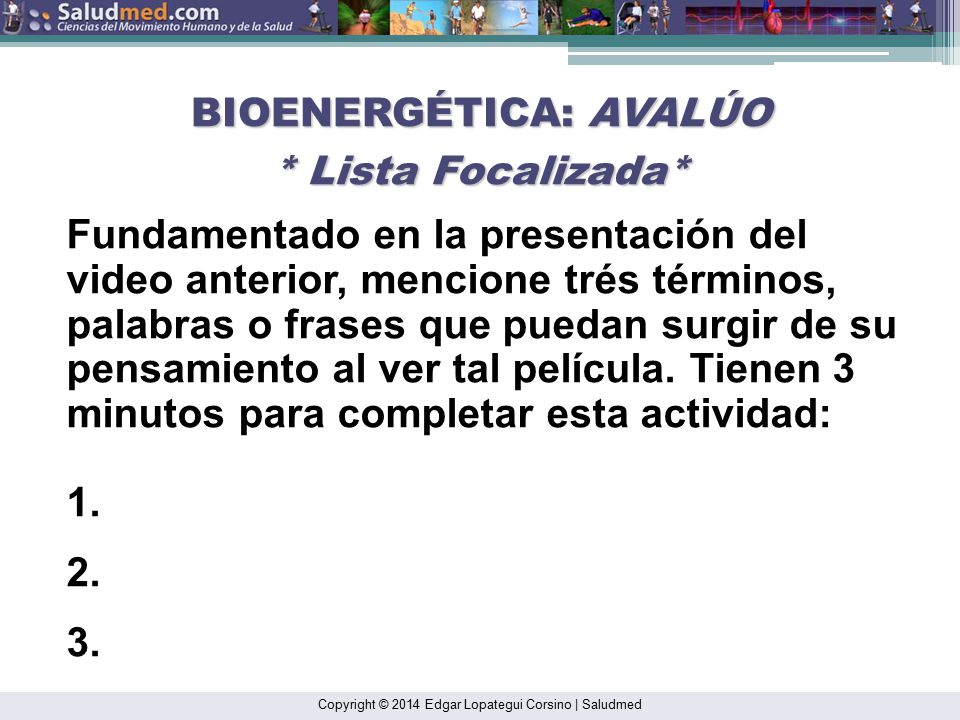 Saludmed.com
Ciencias del Movimiento Humano y de la Salud

BIOENERGÉTICA: AVALÚO
* Lista Focalizada*

Fundamentado en la presentación del video anterior, mencione trés términos, palabras o frases que puedan surgir de su pensamiento al ver tal película. Tienen 3 minutos para completar esta actividad:

1.
2.
3.

Copyright © 2014 Edgar Lopategui Corsino | Saludmed